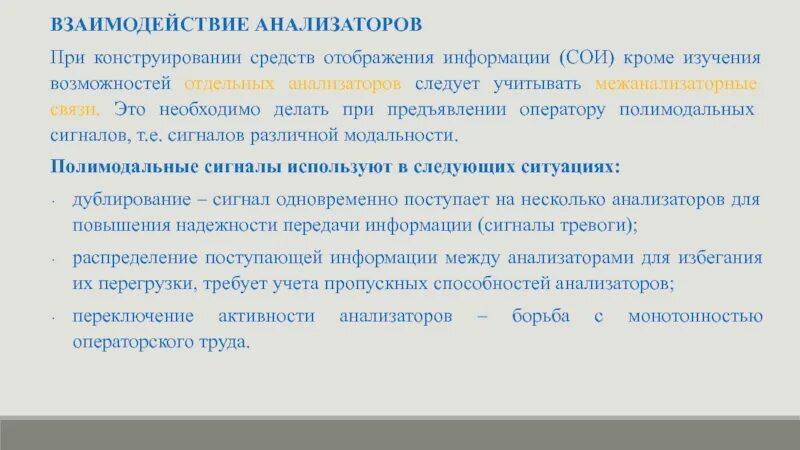 ВЗАИМОДЕЙСТВИЕ АНАЛИЗАТОРОВ

При конструировании средств отображения информации (СОИ) кроме изучения возможностей отдельных анализаторов следует учитывать межанализаторные связи. Это необходимо делать при предъявлении оператору полимодальных сигналов, т.е. сигналов различной модальности.

Полимодальные сигналы используют в следующих ситуациях:

· дублирование – сигнал одновременно поступает на несколько анализаторов для повышения надежности передачи информации (сигналы тревоги);

· распределение поступающей информации между анализаторами для избегания их перегрузки, требует учета пропускных способностей анализаторов;

· переключение активности анализаторов – борьба с монотонностью операторского труда.